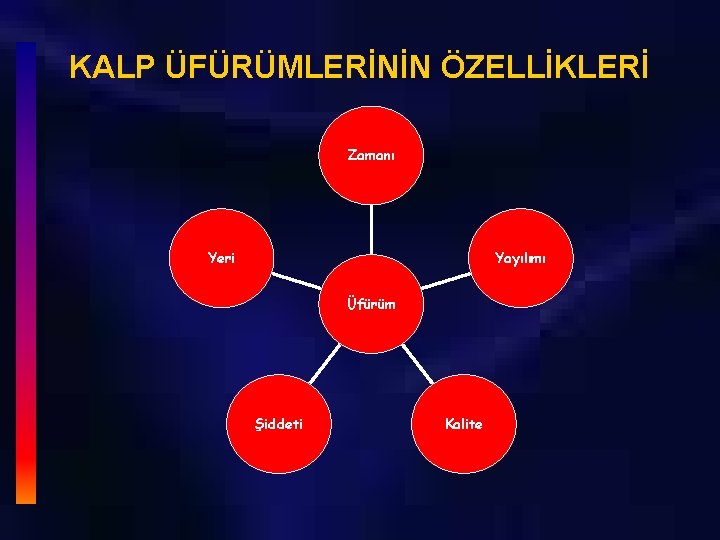 KALP ÜFÜRÜMLERİNİN ÖZELLİKLERİ

Zamanı

Yeri

Yayılımı

Üfürüm

Şiddeti

Kalite